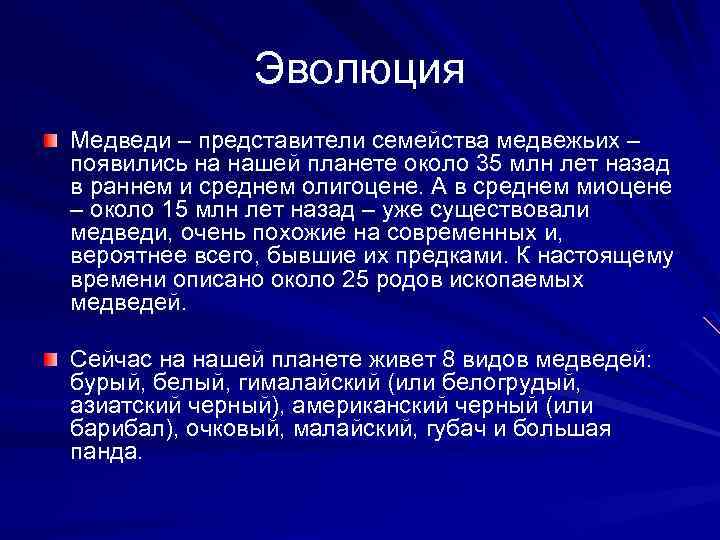 Эволюция

Медведи – представители семейства медвежьих – появились на нашей планете около 35 млн лет назад в раннем и среднем олигоцене. А в среднем миоцене – около 15 млн лет назад – уже существовали медведи, очень похожие на современных и, вероятнее всего, бывшие их предками. К настоящему времени описано около 25 родов ископаемых медведей.

Сейчас на нашей планете живет 8 видов медведей: бурый, белый, гималайский (или белогрудый, азиатский черный), американский черный (или барибал), очковый, малайский, губач и большая панда.